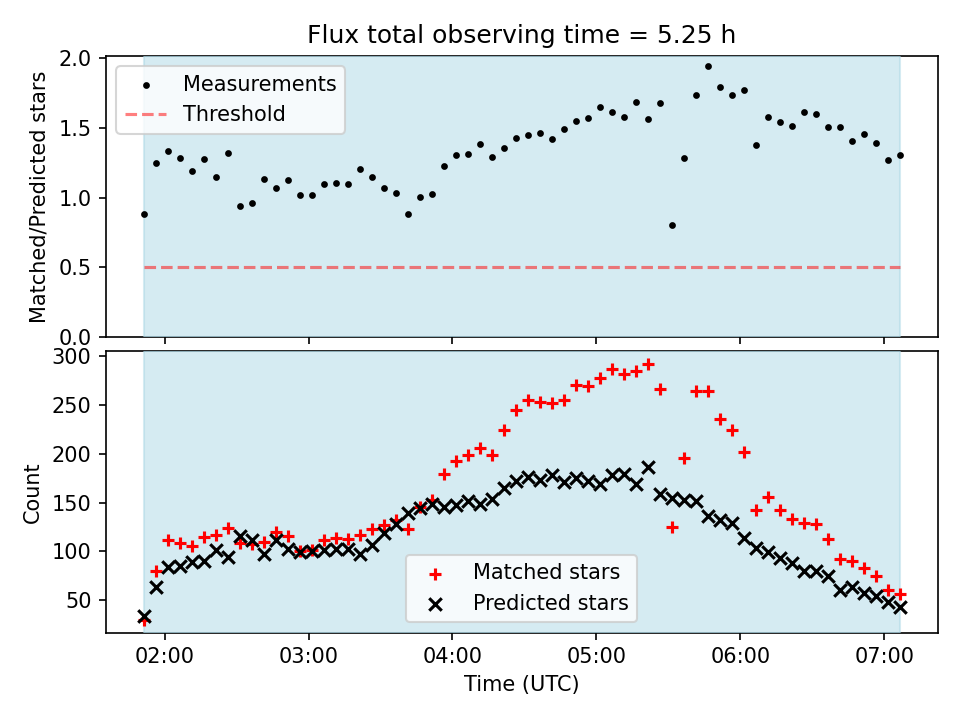 Flux total observing time = 5.25 h

Measurements
Threshold

Matched/Predicted stars
2.0
1.5
1.0
0.5
0.0

Count
300
250
200
150
100
50

Matched stars
Predicted stars

02:00
03:00
04:00
05:00
06:00
07:00
Time (UTC)